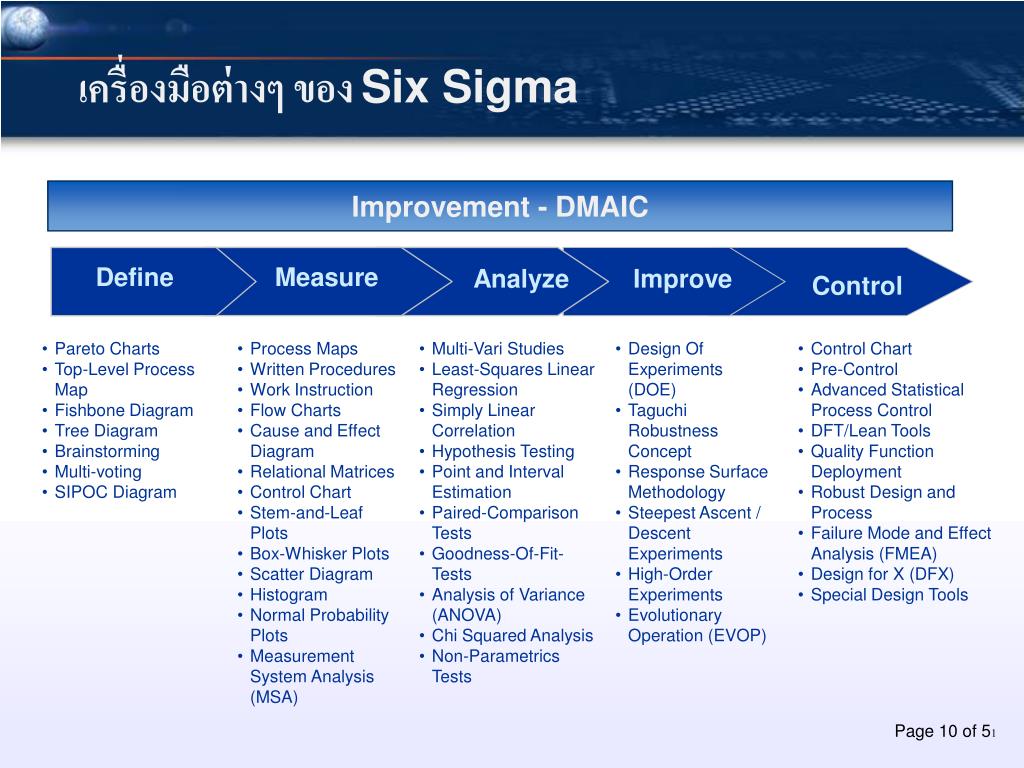 เครื่องมือต่างๆ ของ Six Sigma

Improvement - DMAIC

Define

Measure

Analyze

Improve

Control

• Pareto Charts
• Top-Level Process Map
• Fishbone Diagram
• Tree Diagram
• Brainstorming
• Multi-voting
• SIPOC Diagram

• Process Maps
• Written Procedures
• Work Instruction
• Flow Charts
• Cause and Effect Diagram
• Relational Matrices
• Control Chart
• Stem-and-Leaf Plots
• Box-Whisker Plots
• Scatter Diagram
• Histogram
• Normal Probability Plots
• Measurement System Analysis (MSA)

• Multi-Vari Studies
• Least-Squares Linear Regression
• Simply Linear Correlation
• Hypothesis Testing
• Point and Interval Estimation
• Paired-Comparison Tests
• Goodness-Of-Fit-Tests
• Analysis of Variance (ANOVA)
• Chi Squared Analysis
• Non-Parametrics Tests

• Design Of Experiments (DOE)
• Taguchi Robustness Concept
• Response Surface Methodology
• Steepest Ascent / Descent Experiments
• High-Order Experiments
• Evolutionary Operation (EVOP)

• Control Chart
• Pre-Control
• Advanced Statistical Process Control
• DFT/Lean Tools
• Quality Function Deployment
• Robust Design and Process
• Failure Mode and Effect Analysis (FMEA)
• Design for X (DFX)
• Special Design Tools

Page 10 of 51